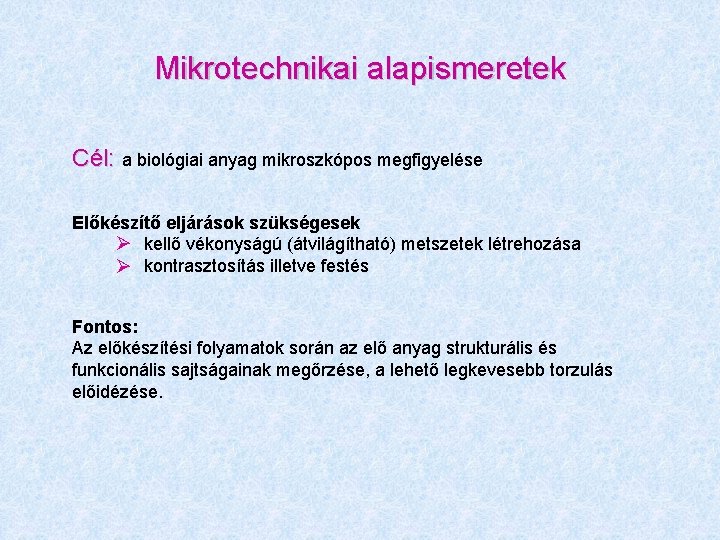 Mikrotechnikai alapismeretek

Cél: a biológiai anyag mikroszkópos megfigyelése

Előkészítő eljárások szükségesek
➢ kellő vékonyságú (átvilágítható) metszetek létrehozása
➢ kontrasztosítás illetve festés

Fontos:
Az előkészítési folyamatok során az elő anyag strukturális és funkcionális sajtságainak megőrzése, a lehető legkevesebb torzulás előidézése.